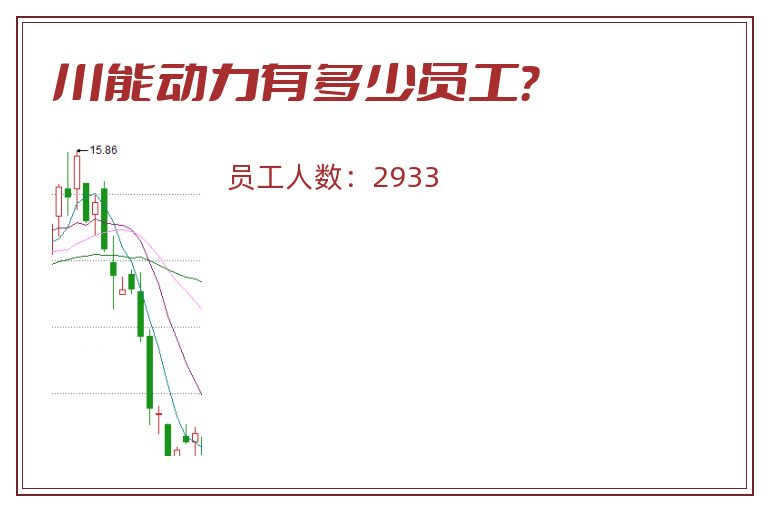 川能动力有多少员工?

15.86

员工人数：2933